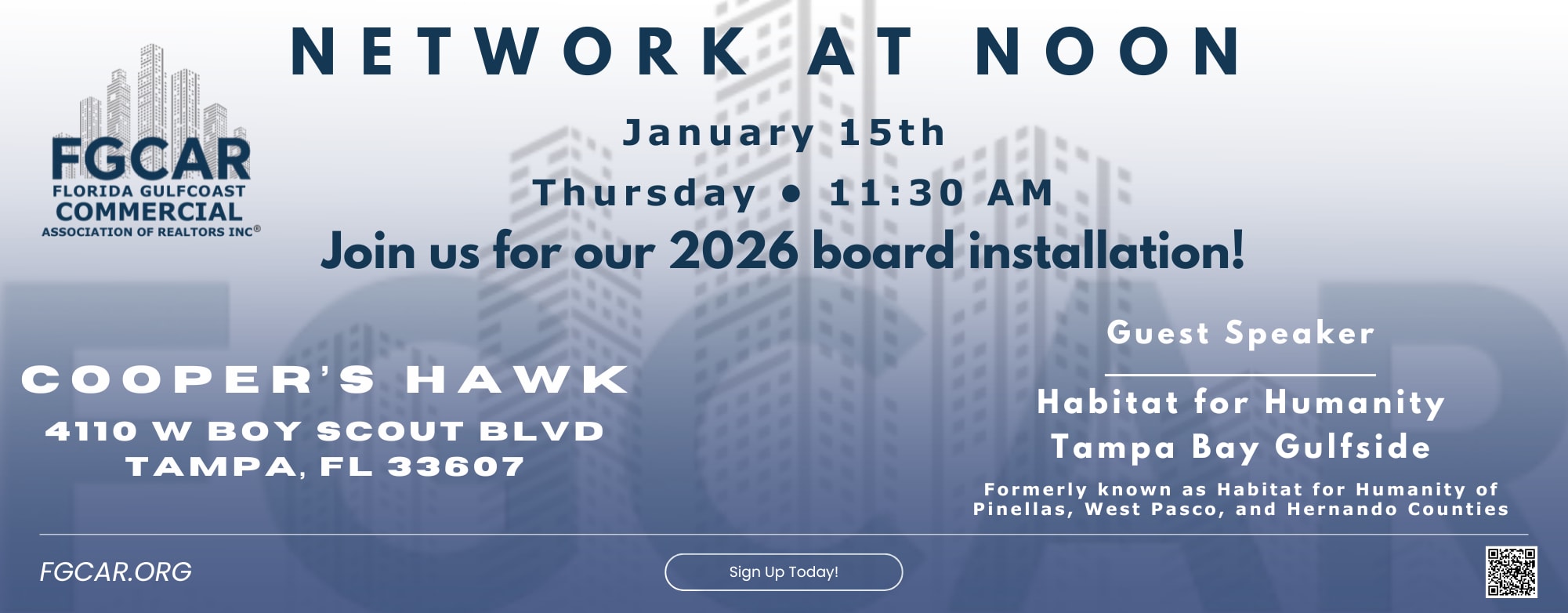 FGCAR
FLORIDA GULFCOAST
COMMERCIAL
ASSOCIATION OF REALTORS INC®

NETWORK AT NOON

January 15th

Thursday • 11:30 AM

Join us for our 2026 board installation!

COOPER'S HAWK
4110 W BOY SCOUT BLVD
TAMPA, FL 33607

Guest Speaker

Habitat for Humanity
Tampa Bay Gulfside

Formerly known as Habitat for Humanity of Pinellas, West Pasco, and Hernando Counties

FGCAR.ORG

Sign Up Today!